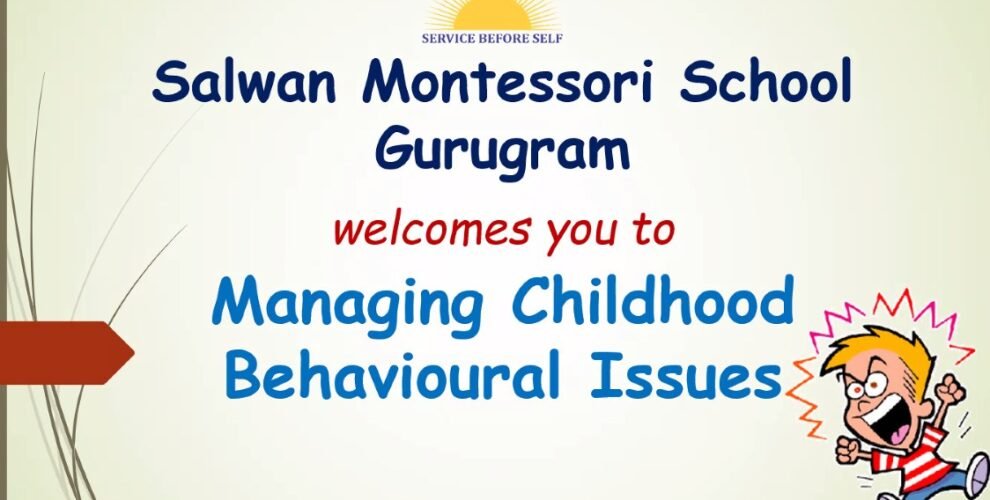 SERVICE BEFORE SELF

Salwan Montessori School Gurugram

welcomes you to

Managing Childhood Behavioural Issues